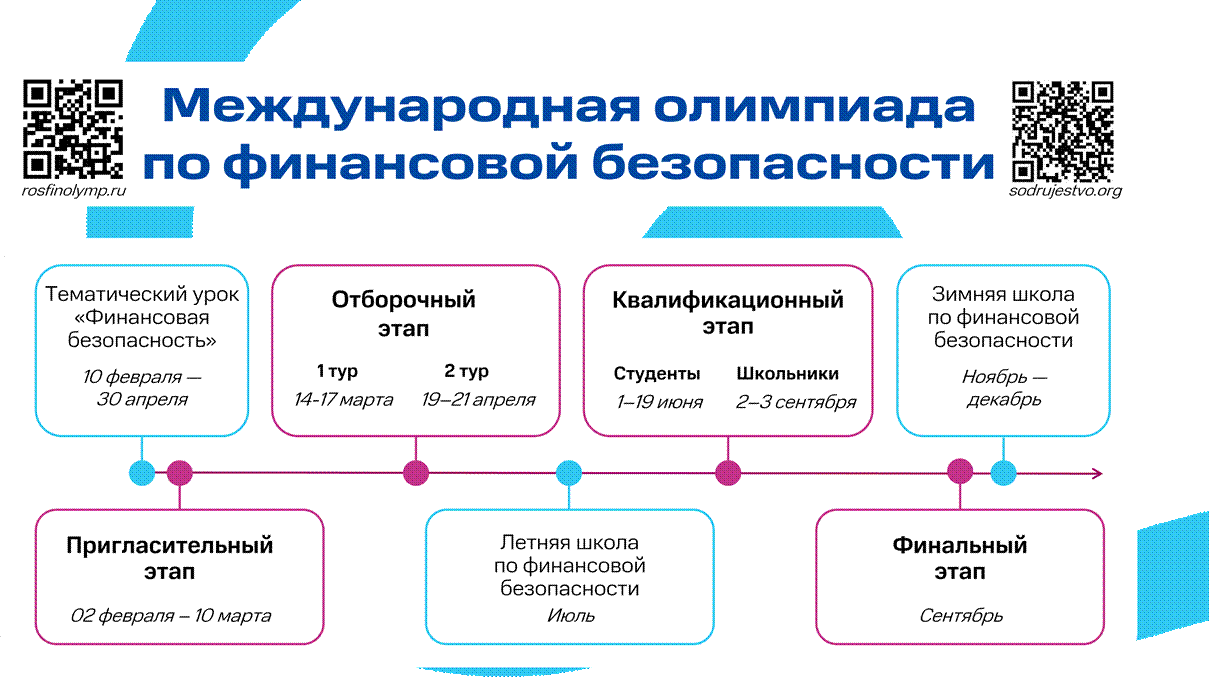 rosfinolymp.ru

Международная олимпиада по финансовой безопасности

sodrujestvo.org

Тематический урок «Финансовая безопасность»

10 февраля — 30 апреля

Отборочный этап

1 тур
14-17 марта

2 тур
19–21 апреля

Квалификационный этап

Студенты
1–19 июня

Школьники
2–3 сентября

Зимняя школа по финансовой безопасности

Ноябрь — декабрь

Пригласительный этап

02 февраля – 10 марта

Летняя школа по финансовой безопасности

Июль

Финальный этап

Сентябрь